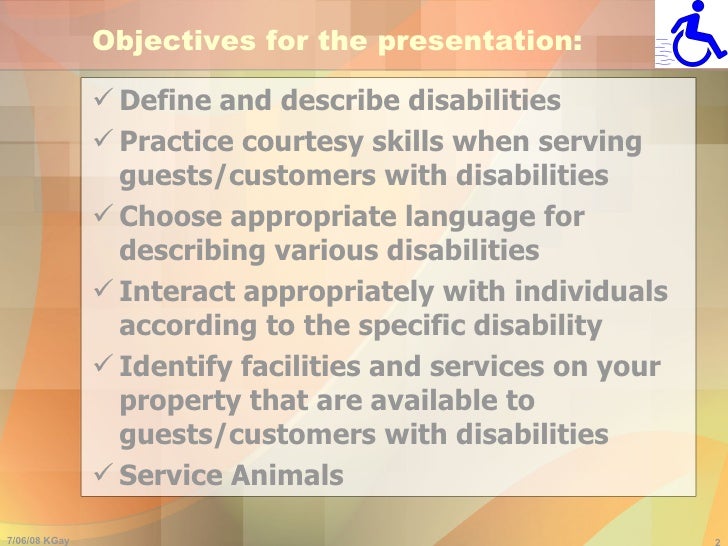 Objectives for the presentation:

✓ Define and describe disabilities

✓ Practice courtesy skills when serving guests/customers with disabilities

✓ Choose appropriate language for describing various disabilities

✓ Interact appropriately with individuals according to the specific disability

✓ Identify facilities and services on your property that are available to guests/customers with disabilities

✓ Service Animals

7/06/08 KGay

2